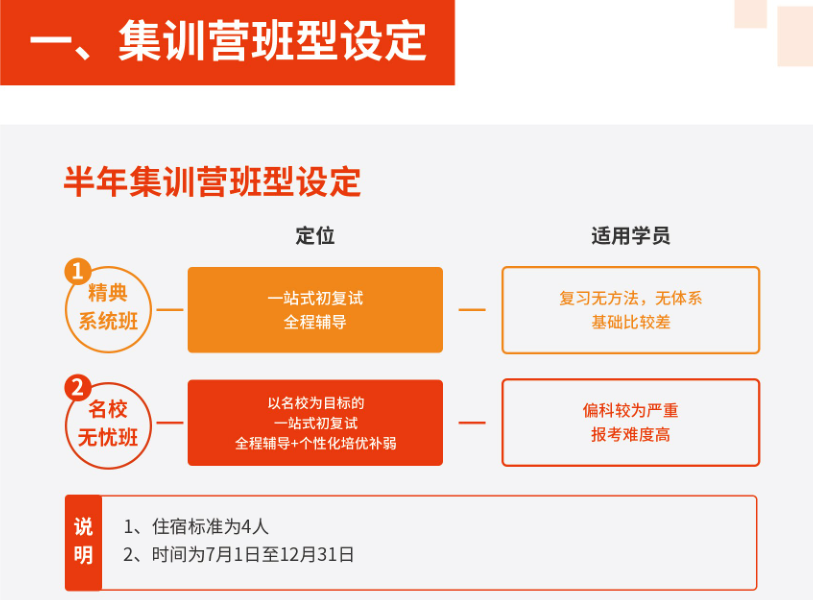 一、集训营班型设定

半年集训营班型设定

定位

适用学员

1 精典系统班

一站式初复试
全程辅导

复习无方法，无体系
基础比较差

2 名校无忧班

以名校为目标的
一站式初复试
全程辅导+个性化培优补弱

偏科较为严重
报考难度高

说明

1、住宿标准为4人
2、时间为7月1日至12月31日